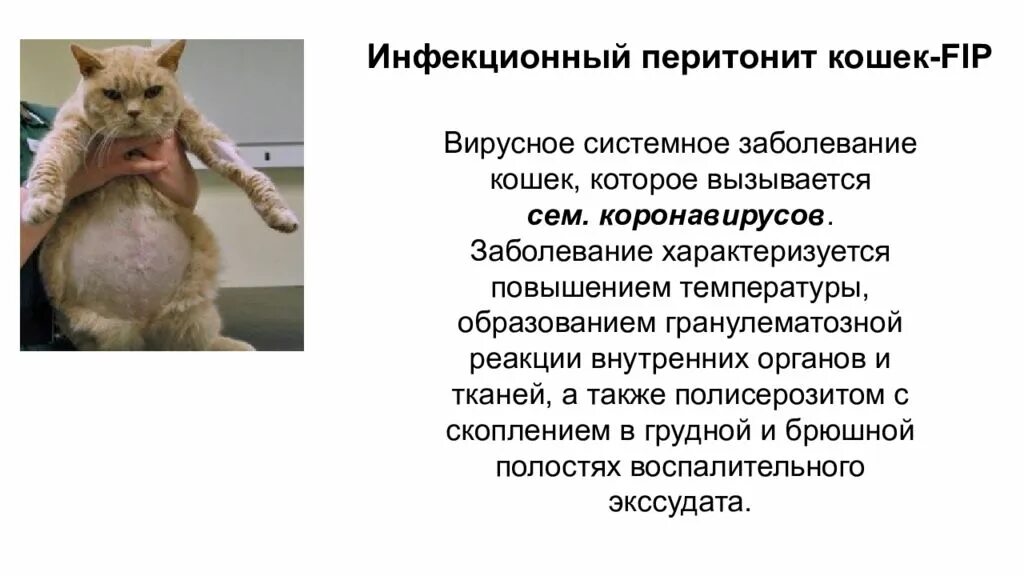 Инфекционный перитонит кошек-FIP

Вирусное системное заболевание кошек, которое вызывается сем. коронавирусов. Заболевание характеризуется повышением температуры, образованием гранулематозной реакции внутренних органов и тканей, а также полисерозитом с скоплением в грудной и брюшной полостях воспалительного экссудата.